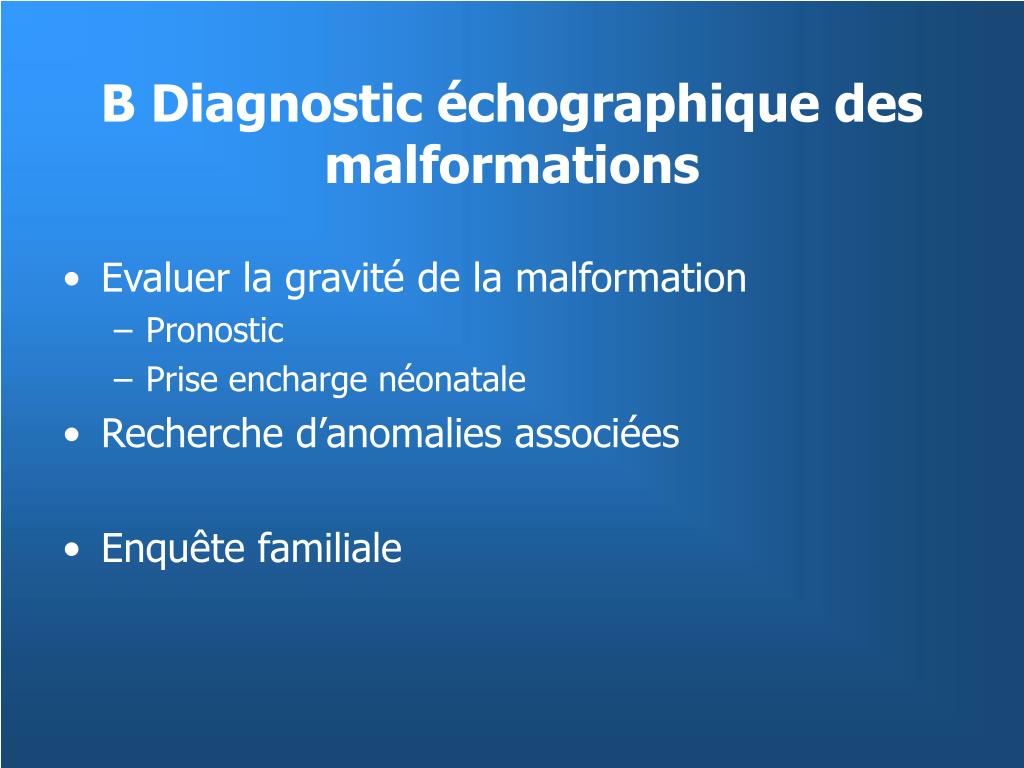 B Diagnostic échographique des malformations

• Evaluer la gravité de la malformation
– Pronostic
– Prise encharge néonatale
• Recherche d’anomalies associées

• Enquête familiale